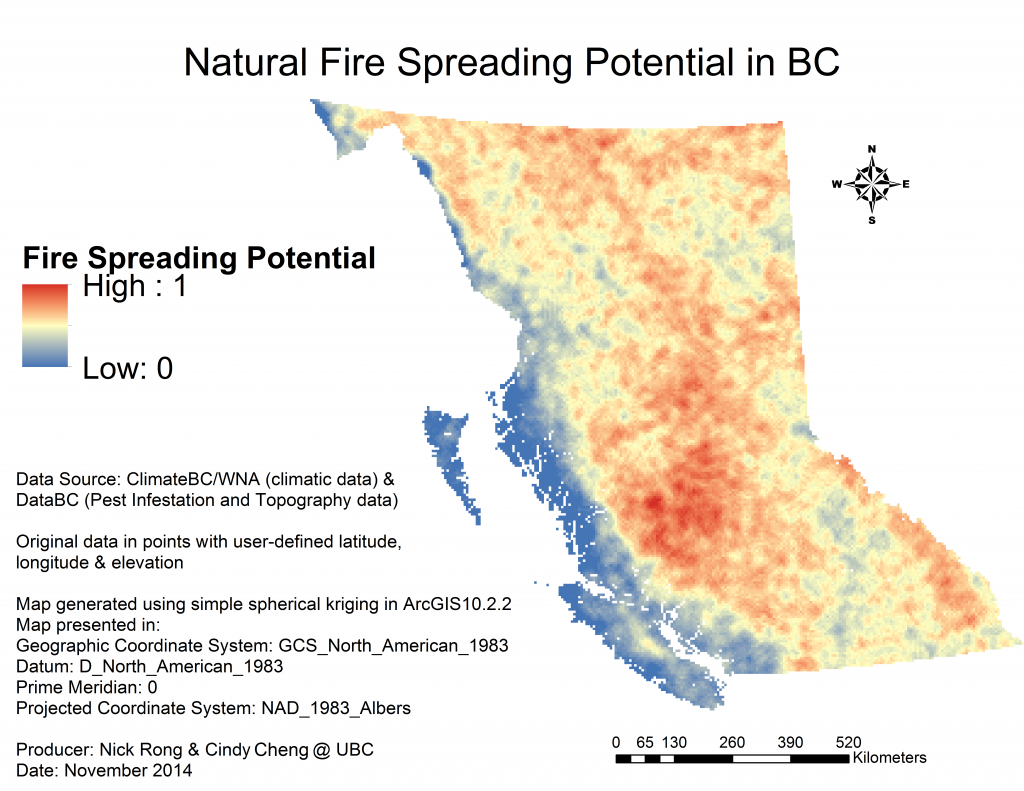 Natural Fire Spreading Potential in BC

N
W E
S

Fire Spreading Potential
High : 1
Low: 0

Data Source: ClimateBC/WNA (climatic data) & DataBC (Pest Infestation and Topography data)

Original data in points with user-defined latitude, longitude & elevation

Map generated using simple spherical kriging in ArcGIS10.2.2
Map presented in:
Geographic Coordinate System: GCS_North_American_1983
Datum: D_North_American_1983
Prime Meridian: 0
Projected Coordinate System: NAD_1983_Albers

Producer: Nick Rong & Cindy Cheng @ UBC
Date: November 2014

0 65 130 260 390 520
Kilometers